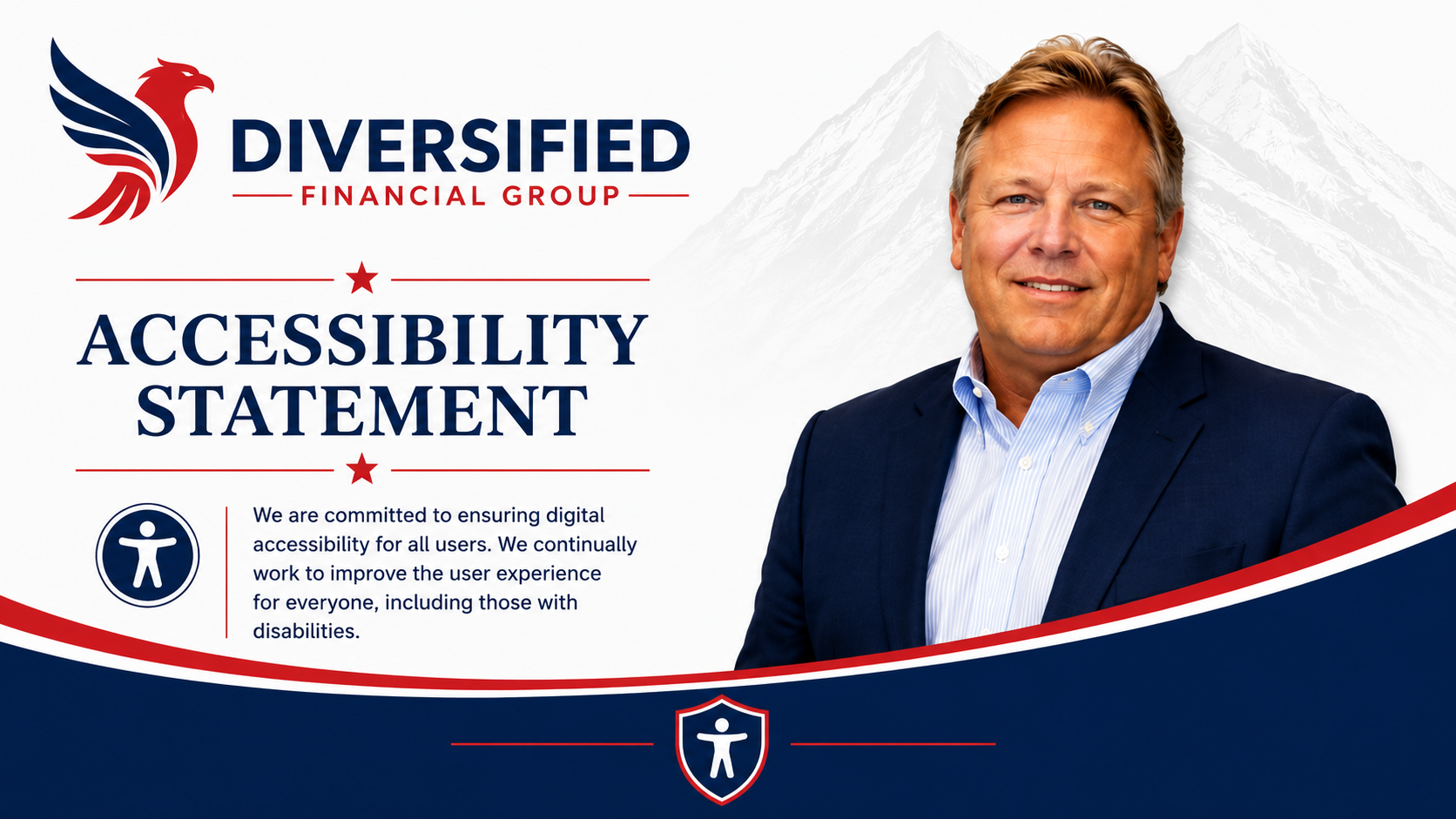 DIVERSIFIED
FINANCIAL GROUP

ACCESSIBILITY STATEMENT

We are committed to ensuring digital accessibility for all users. We continually work to improve the user experience for everyone, including those with disabilities.